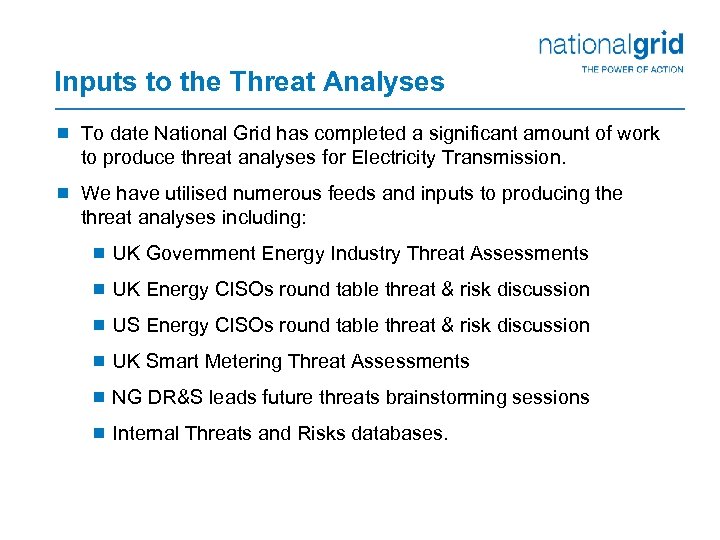 nationalgrid
THE POWER OF ACTION

Inputs to the Threat Analyses

To date National Grid has completed a significant amount of work to produce threat analyses for Electricity Transmission.

We have utilised numerous feeds and inputs to producing the threat analyses including:

UK Government Energy Industry Threat Assessments

UK Energy CISOs round table threat & risk discussion

US Energy CISOs round table threat & risk discussion

UK Smart Metering Threat Assessments

NG DR&S leads future threats brainstorming sessions

Internal Threats and Risks databases.